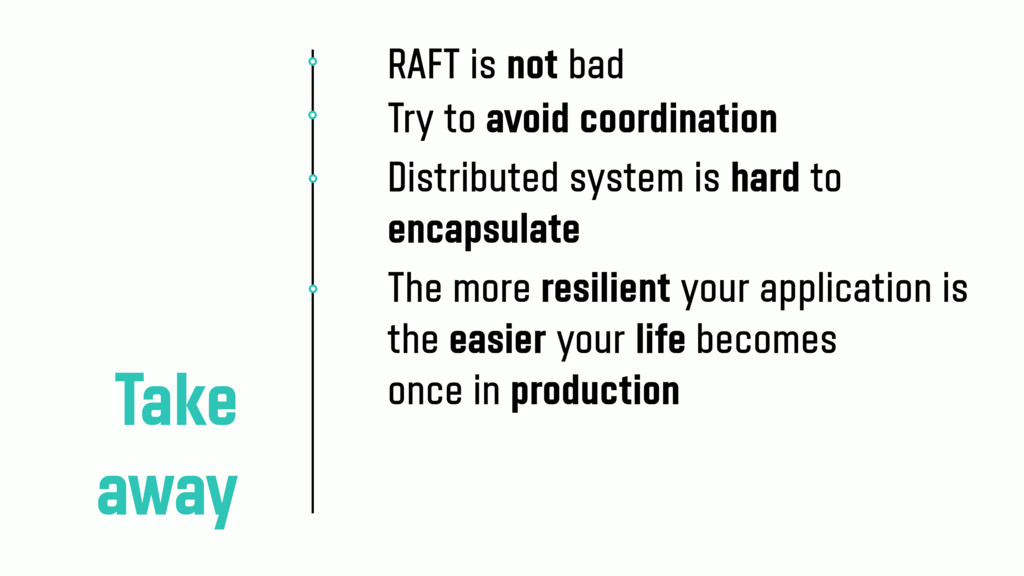 Take away

RAFT is not bad

Try to avoid coordination

Distributed system is hard to encapsulate

The more resilient your application is the easier your life becomes once in production